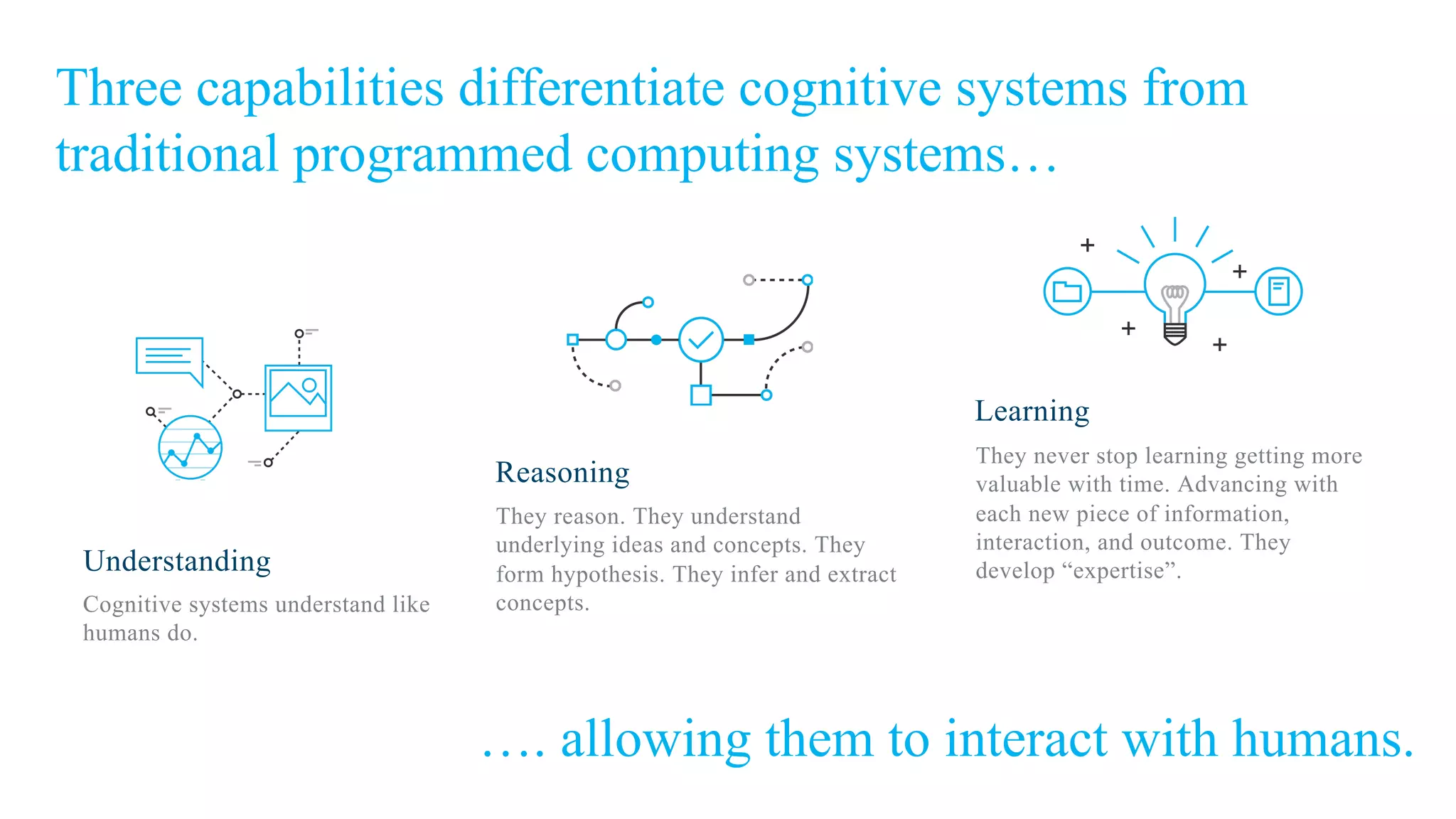 Three capabilities differentiate cognitive systems from traditional programmed computing systems…

Understanding

Cognitive systems understand like humans do.

Reasoning

They reason. They understand underlying ideas and concepts. They form hypothesis. They infer and extract concepts.

Learning

They never stop learning getting more valuable with time. Advancing with each new piece of information, interaction, and outcome. They develop “expertise”.

…. allowing them to interact with humans.